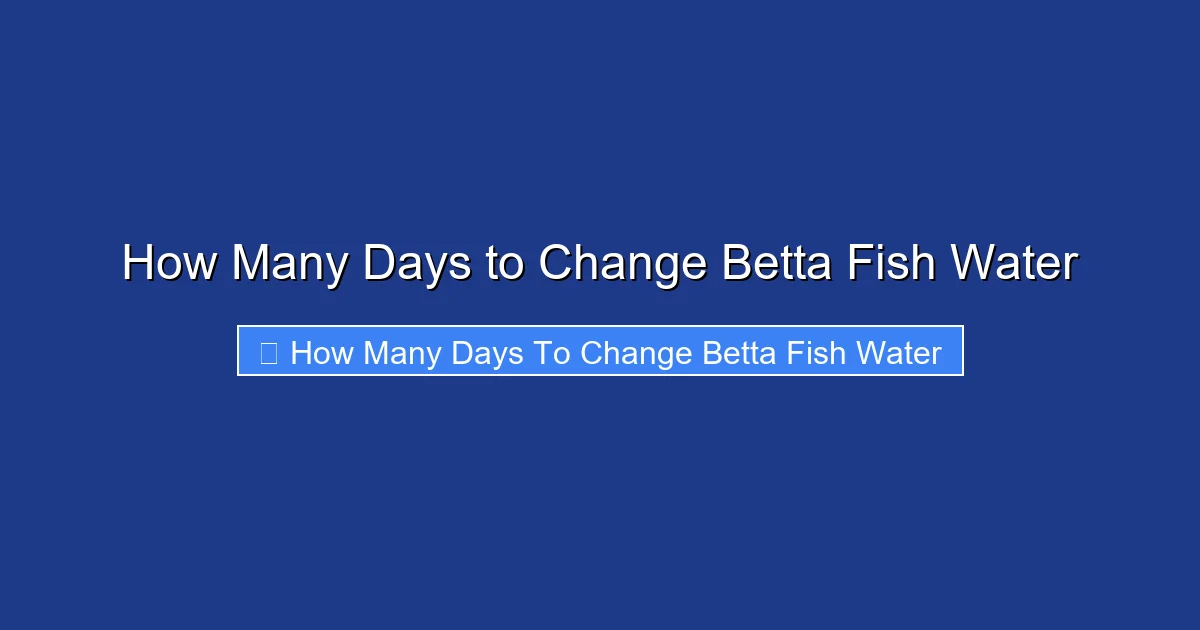 How Many Days to Change Betta Fish Water

How Many Days To Change Betta Fish Water